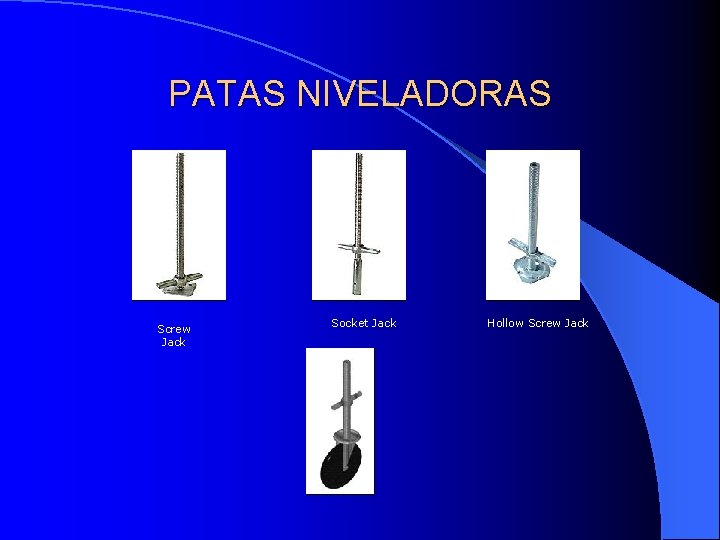 PATAS NIVELADORAS

Screw Jack

Socket Jack

Hollow Screw Jack